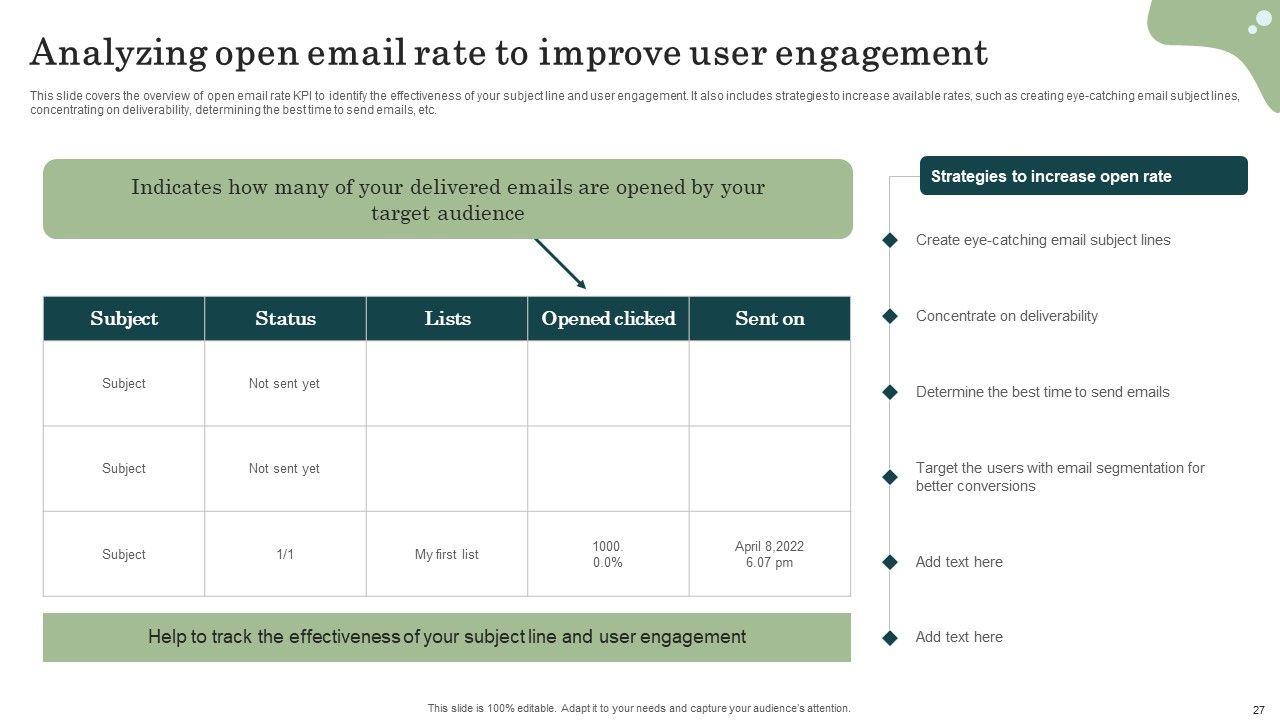 Analyzing open email rate to improve user engagement

This slide covers the overview of open email rate KPI to identify the effectiveness of your subject line and user engagement. It also includes strategies to increase available rates, such as creating eye-catching email subject lines, concentrating on deliverability, determining the best time to send emails, etc.

Indicates how many of your delivered emails are opened by your target audience

| Subject | Status | Lists | Opened clicked | Sent on |
|---|---|---|---|---|
| Subject | Not sent yet | | | |
| Subject | Not sent yet | | | |
| Subject | 1/1 | My first list | 1000. 0.0% | April 8,2022 6.07 pm |

Help to track the effectiveness of your subject line and user engagement

Strategies to increase open rate

Create eye-catching email subject lines

Concentrate on deliverability

Determine the best time to send emails

Target the users with email segmentation for better conversions

Add text here

Add text here

This slide is 100% editable. Adapt it to your needs and capture your audience's attention.

27